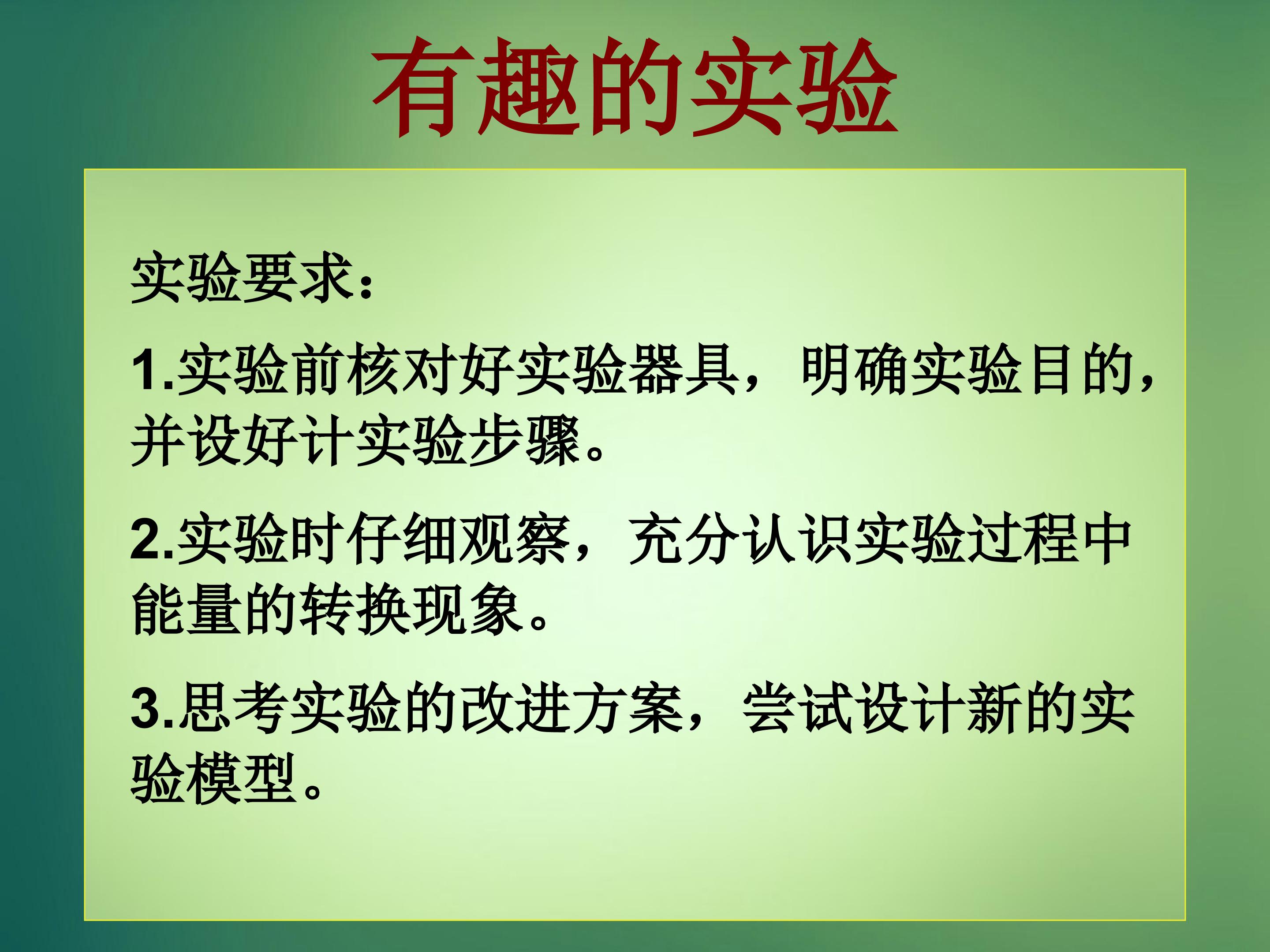 有趣的实验

实验要求：

1.实验前核对好实验器具，明确实验目的，并设好计实验步骤。

2.实验时仔细观察，充分认识实验过程中能量的转换现象。

3.思考实验的改进方案，尝试设计新的实验模型。